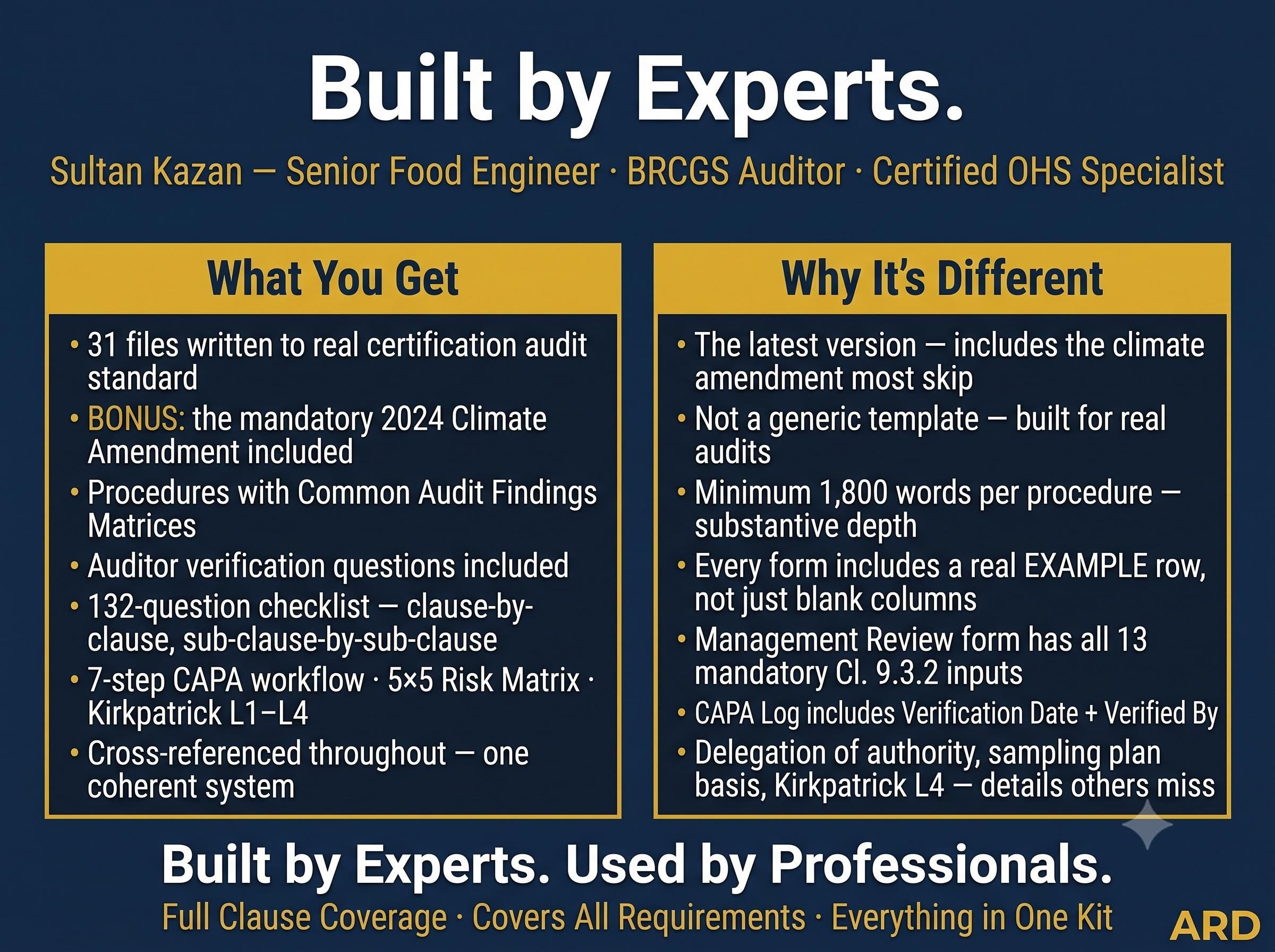 Built by Experts.

Sultan Kazan — Senior Food Engineer · BRCGS Auditor · Certified OHS Specialist

What You Get

• 31 files written to real certification audit standard
• BONUS: the mandatory 2024 Climate Amendment included
• Procedures with Common Audit Findings Matrices
• Auditor verification questions included
• 132-question checklist — clause-by-clause, sub-clause-by-sub-clause
• 7-step CAPA workflow · 5×5 Risk Matrix · Kirkpatrick L1–L4
• Cross-referenced throughout — one coherent system

Why It's Different

• The latest version — includes the climate amendment most skip
• Not a generic template — built for real audits
• Minimum 1,800 words per procedure — substantive depth
• Every form includes a real EXAMPLE row, not just blank columns
• Management Review form has all 13 mandatory Cl. 9.3.2 inputs
• CAPA Log includes Verification Date + Verified By
• Delegation of authority, sampling plan basis, Kirkpatrick L4 — details others miss

Built by Experts. Used by Professionals.

Full Clause Coverage · Covers All Requirements · Everything in One Kit

ARD